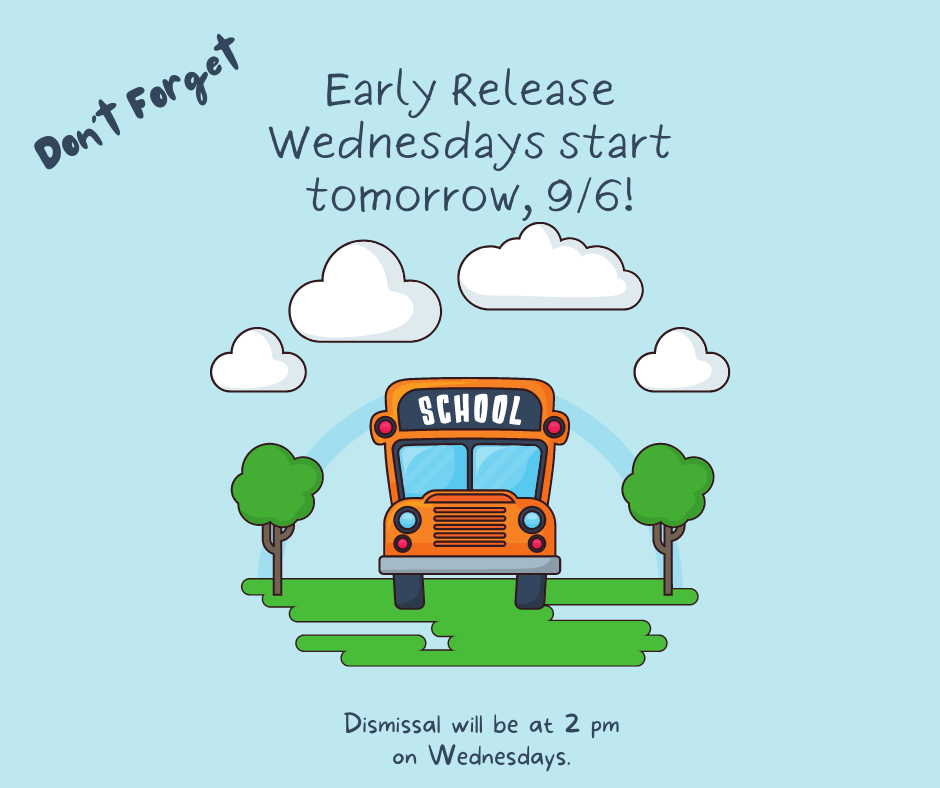 Don't Forget

Early Release Wednesdays start tomorrow, 9/6!

SCHOOL

Dismissal will be at 2 pm on Wednesdays.